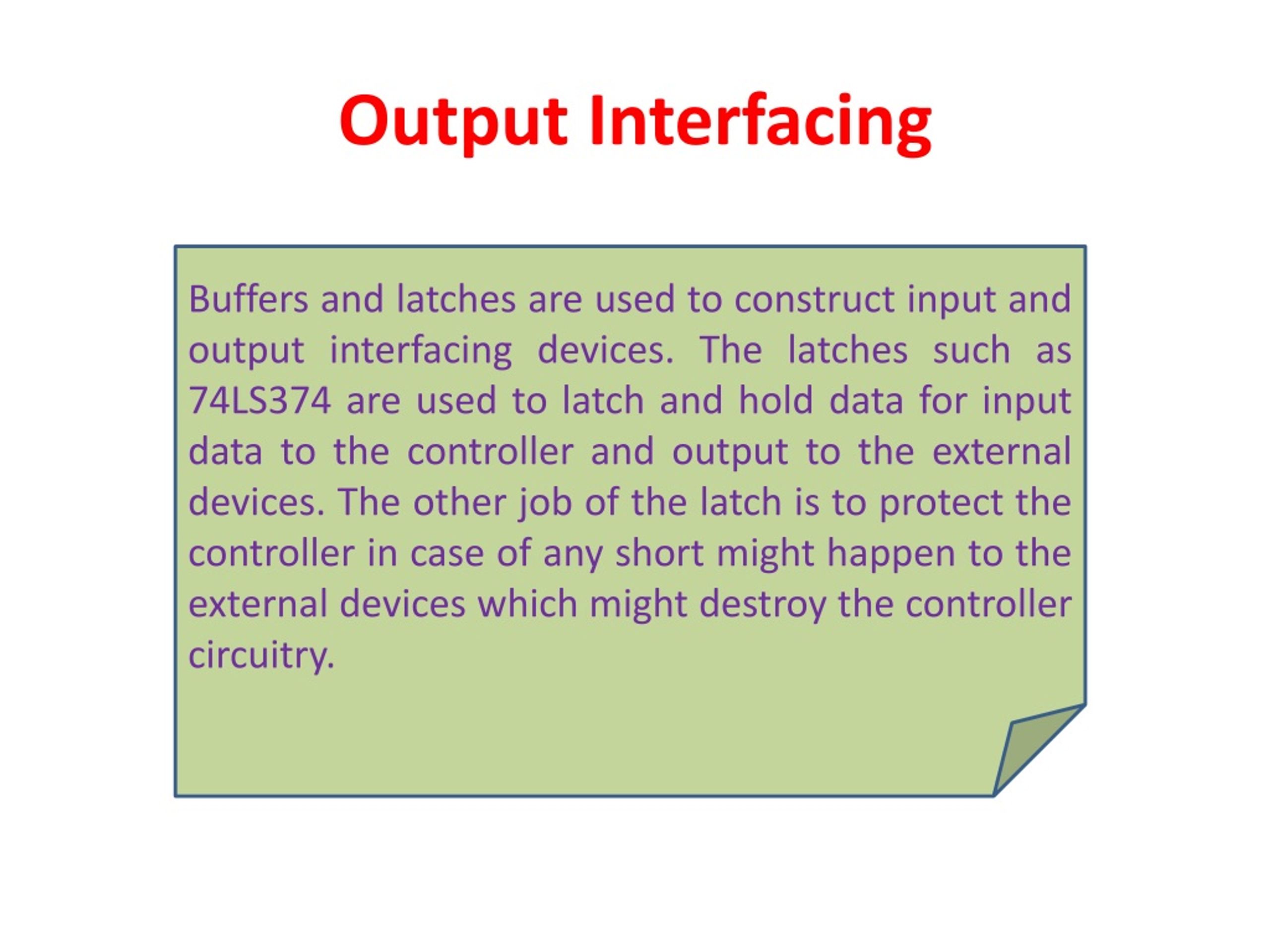 Output Interfacing

Buffers and latches are used to construct input and output interfacing devices. The latches such as 74LS374 are used to latch and hold data for input data to the controller and output to the external devices. The other job of the latch is to protect the controller in case of any short might happen to the external devices which might destroy the controller circuitry.